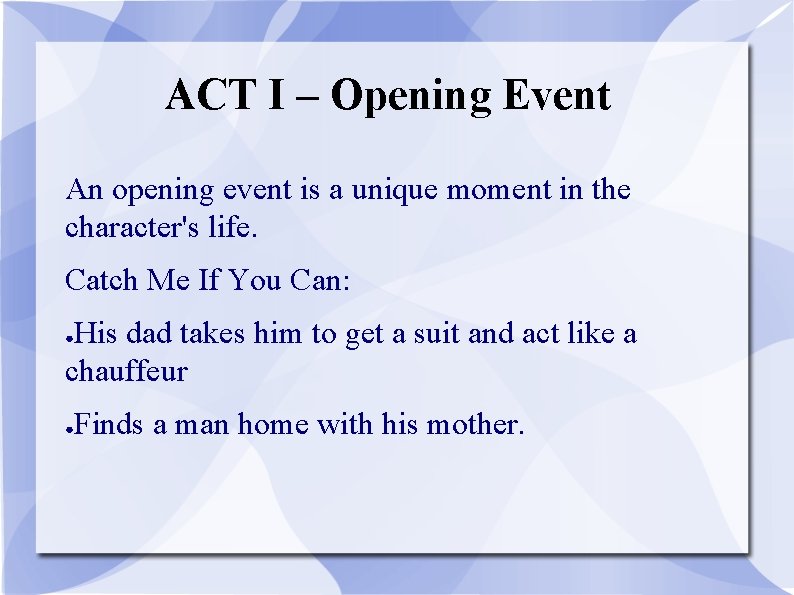 ACT I – Opening Event

An opening event is a unique moment in the character's life.

Catch Me If You Can:

●His dad takes him to get a suit and act like a chauffeur

●Finds a man home with his mother.